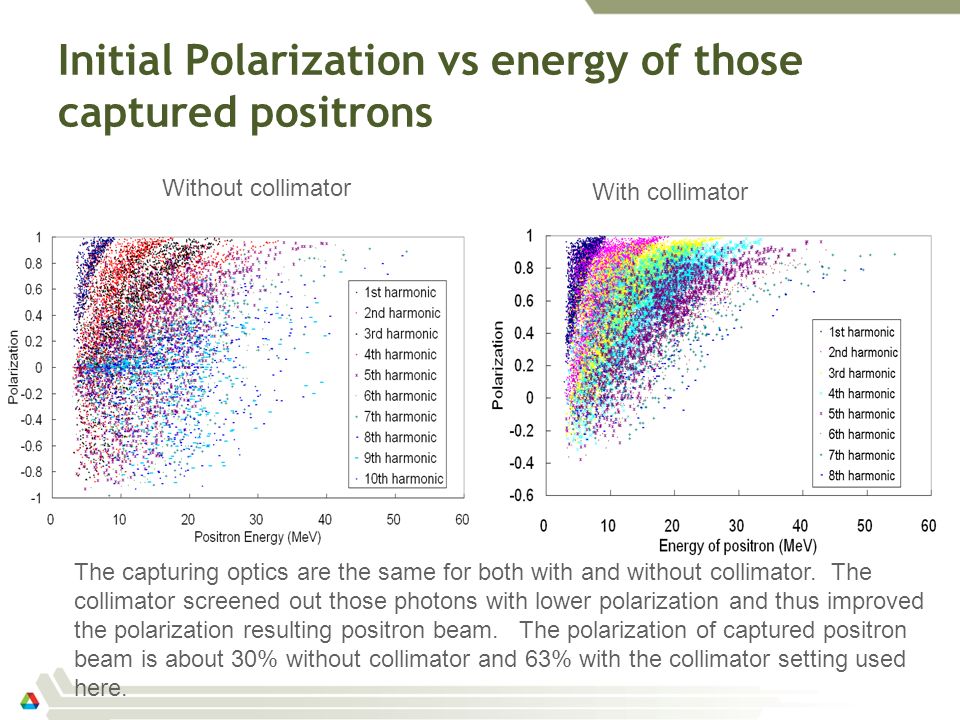 Initial Polarization vs energy of those captured positrons

Without collimator

1
0.8
0.6
0.4
0.2
0
-0.2
-0.4
-0.6
-0.8
-1
Polarization
0 10 20 30 40 50 60
Positron Energy (MeV)

1st harmonic
2nd harmonic
3rd harmonic
4th harmonic
5th harmonic
6th harmonic
7th harmonic
8th harmonic
9th harmonic
10th harmonic

With collimator

1
0.8
0.6
0.4
0.2
0
-0.2
-0.4
-0.6
Polarization
0 10 20 30 40 50 60
Energy of positron (MeV)

1st harmonic
2nd harmonic
3rd harmonic
4th harmonic
5th harmonic
6th harmonic
7th harmonic
8th harmonic

The capturing optics are the same for both with and without collimator. The collimator screened out those photons with lower polarization and thus improved the polarization resulting positron beam. The polarization of captured positron beam is about 30% without collimator and 63% with the collimator setting used here.